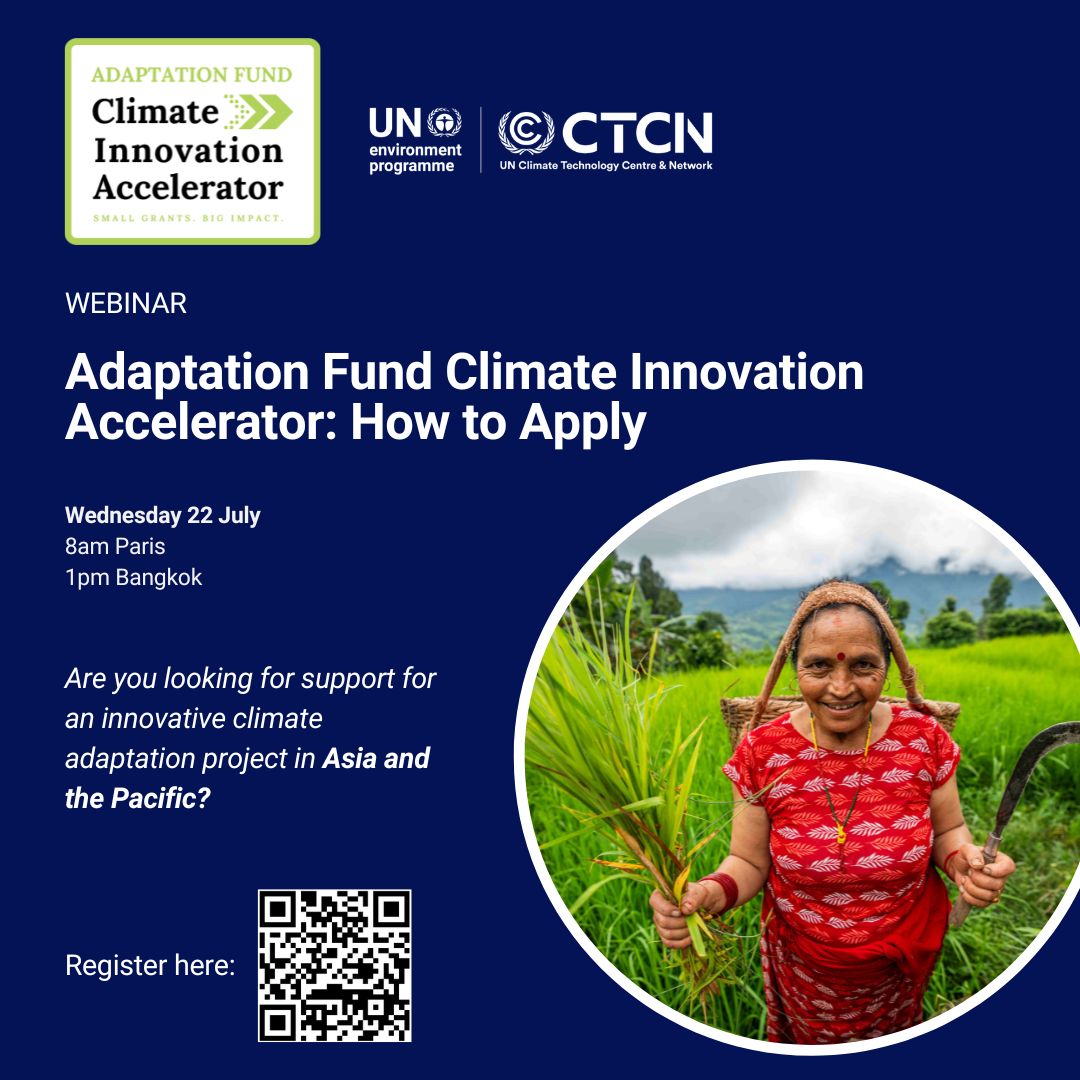 ADAPTATION FUND
Climate
Innovation
Accelerator
SMALL GRANTS. BIG IMPACT.

UN
environment
programme

CTCN
UN Climate Technology Centre & Network

WEBINAR

Adaptation Fund Climate Innovation Accelerator: How to Apply

Wednesday 22 July
8am Paris
1pm Bangkok

Are you looking for support for an innovative climate adaptation project in Asia and the Pacific?

Register here: